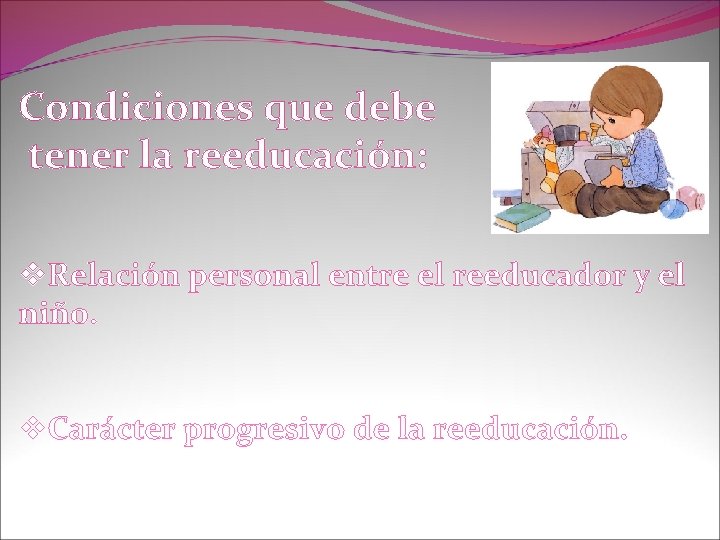 Condiciones que debe tener la reeducación:

❖Relación personal entre el reeducador y el niño.

❖Carácter progresivo de la reeducación.